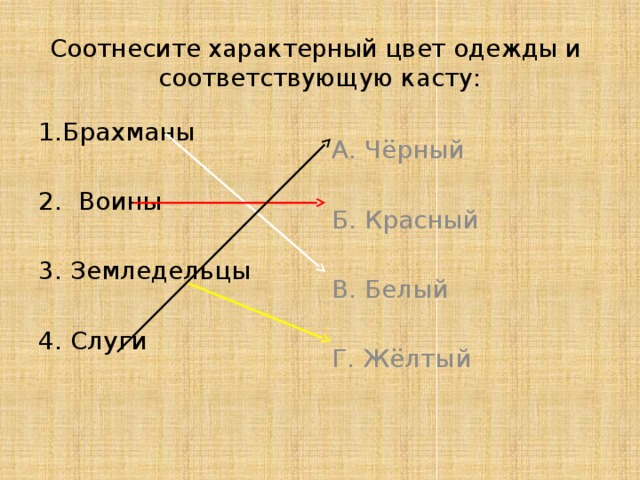 Соотнесите характерный цвет одежды и соответствующую касту:

1.Брахманы

2. Воины

3. Земледельцы

4. Слуги

А. Чёрный

Б. Красный

В. Белый

Г. Жёлтый